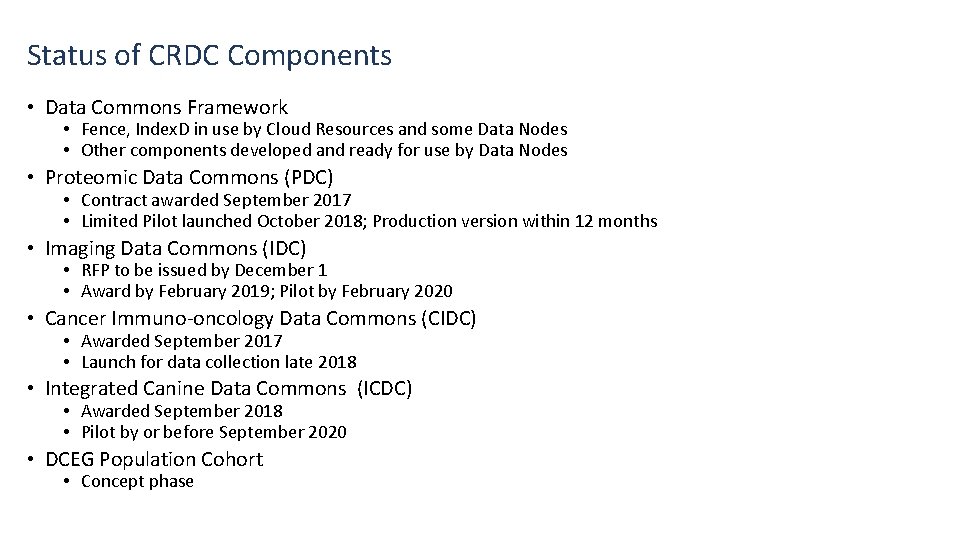 Status of CRDC Components

• Data Commons Framework
  • Fence, IndexD in use by Cloud Resources and some Data Nodes
  • Other components developed and ready for use by Data Nodes
• Proteomic Data Commons (PDC)
  • Contract awarded September 2017
  • Limited Pilot launched October 2018; Production version within 12 months
• Imaging Data Commons (IDC)
  • RFP to be issued by December 1
  • Award by February 2019; Pilot by February 2020
• Cancer Immuno-oncology Data Commons (CIDC)
  • Awarded September 2017
  • Launch for data collection late 2018
• Integrated Canine Data Commons (ICDC)
  • Awarded September 2018
  • Pilot by or before September 2020
• DCEG Population Cohort
  • Concept phase